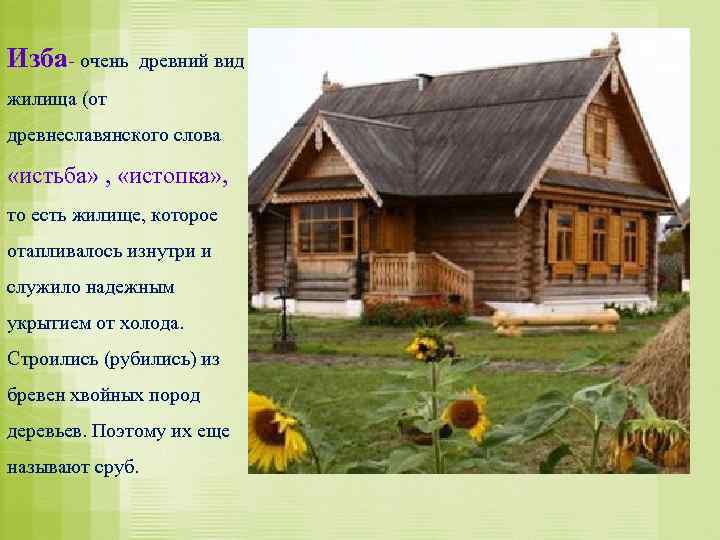 Изба- очень древний вид жилища (от древнеславянского слова «истьба» , «истопка», то есть жилище, которое отапливалось изнутри и служило надежным укрытием от холода. Строились (рубились) из бревен хвойных пород деревьев. Поэтому их еще называют сруб.